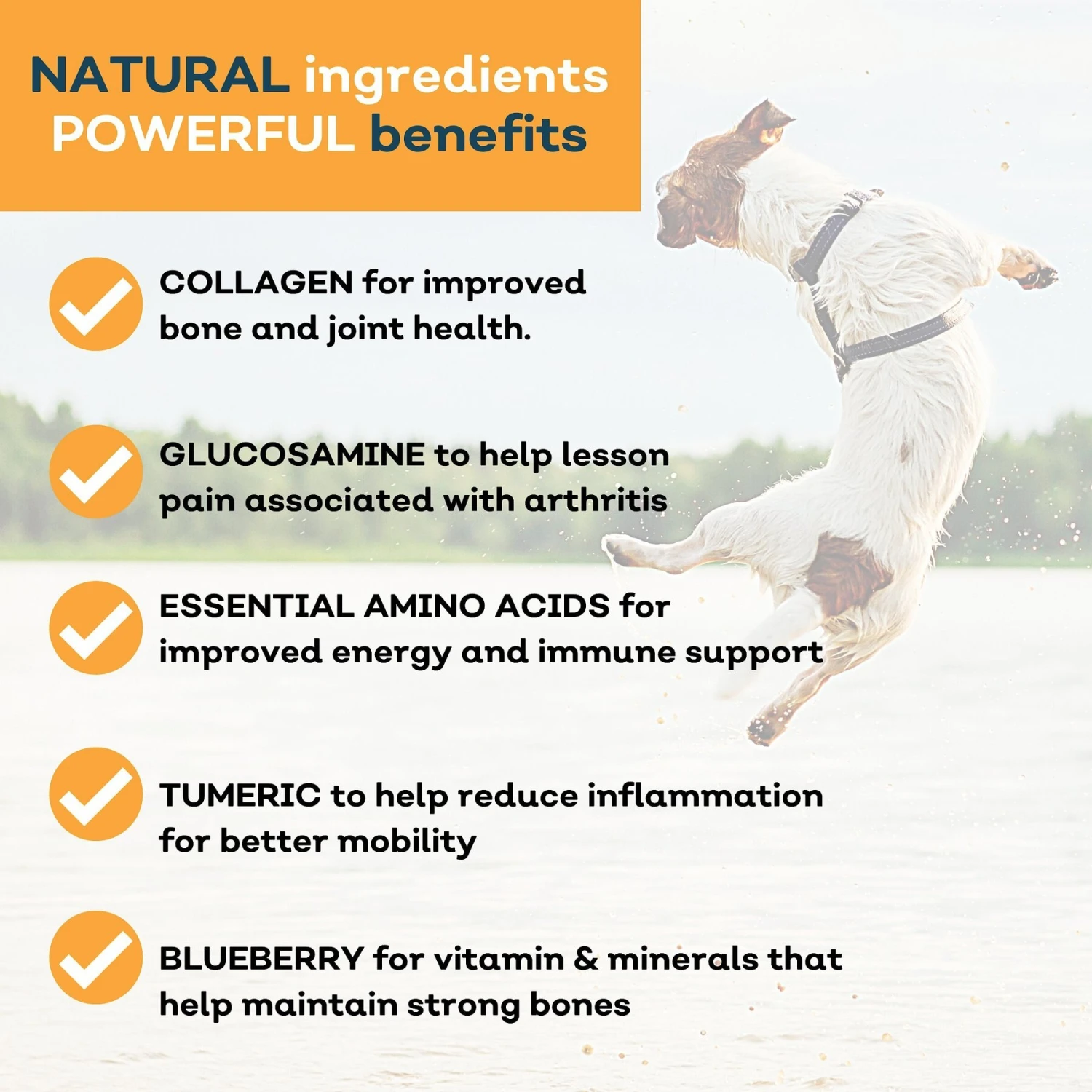 NATURAL ingredients
POWERFUL benefits

COLLAGEN for improved bone and joint health.

GLUCOSAMINE to help lesson pain associated with arthritis

ESSENTIAL AMINO ACIDS for improved energy and immune support

TUMERIC to help reduce inflammation for better mobility

BLUEBERRY for vitamin & minerals that help maintain strong bones